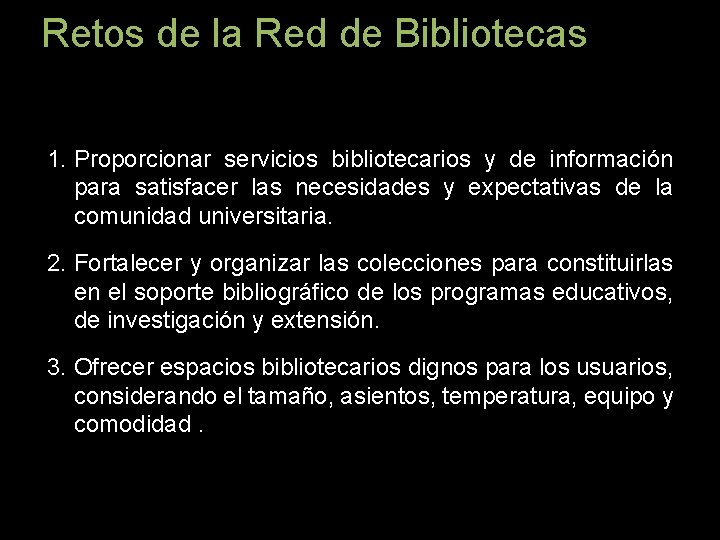 Retos de la Red de Bibliotecas

1. Proporcionar servicios bibliotecarios y de información para satisfacer las necesidades y expectativas de la comunidad universitaria.

2. Fortalecer y organizar las colecciones para constituirlas en el soporte bibliográfico de los programas educativos, de investigación y extensión.

3. Ofrecer espacios bibliotecarios dignos para los usuarios, considerando el tamaño, asientos, temperatura, equipo y comodidad .